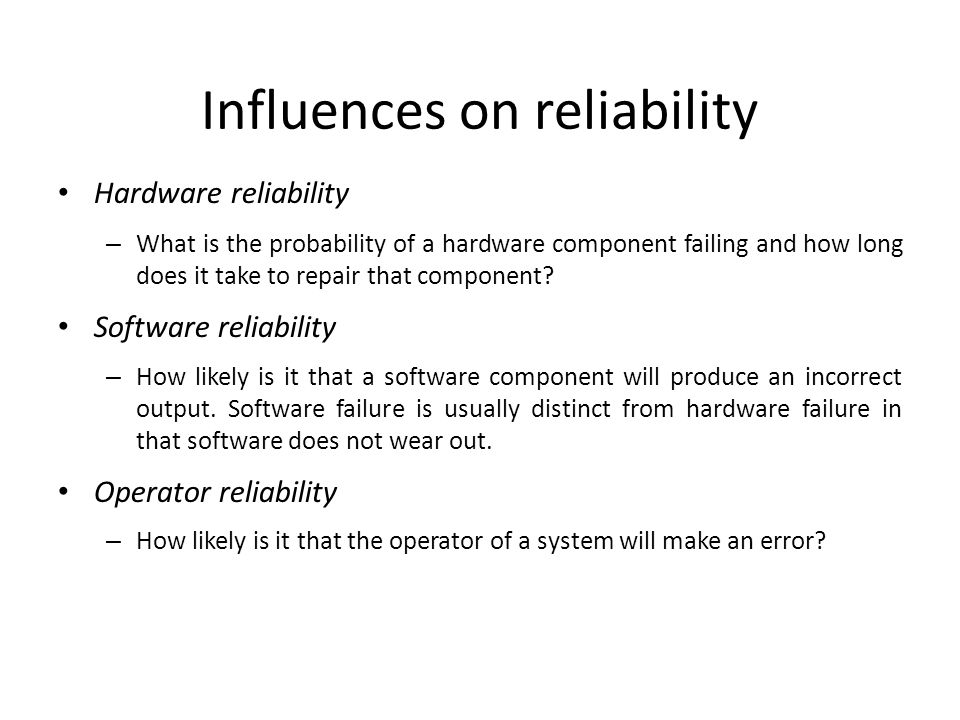 Influences on reliability

• Hardware reliability

– What is the probability of a hardware component failing and how long does it take to repair that component?

• Software reliability

– How likely is it that a software component will produce an incorrect output. Software failure is usually distinct from hardware failure in that software does not wear out.

• Operator reliability

– How likely is it that the operator of a system will make an error?